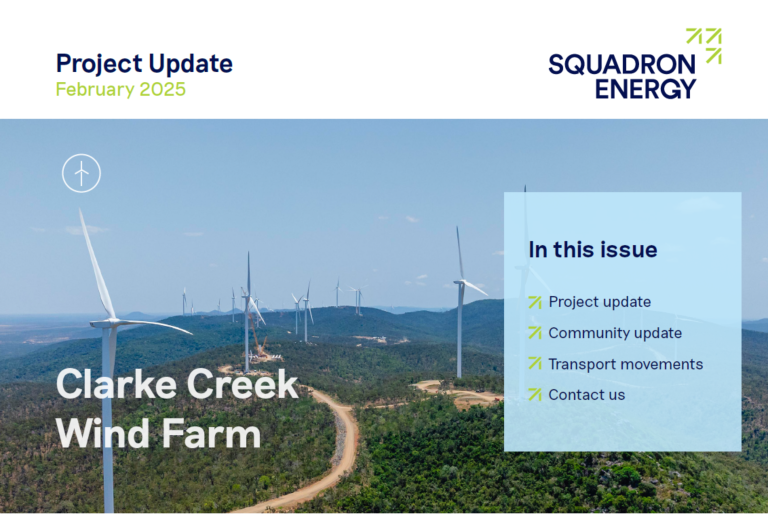 Project Update
February 2025

SQUADRON ENERGY

Clarke Creek Wind Farm

In this issue

Project update

Community update

Transport movements

Contact us